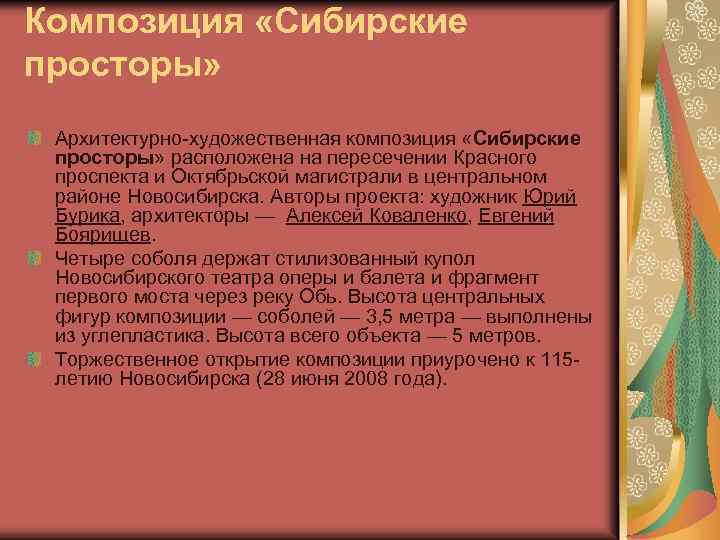 Композиция «Сибирские просторы»

Архитектурно-художественная композиция «Сибирские просторы» расположена на пересечении Красного проспекта и Октябрьской магистрали в центральном районе Новосибирска. Авторы проекта: художник Юрий Бурика, архитекторы — Алексей Коваленко, Евгений Боярищев.

Четыре соболя держат стилизованный купол Новосибирского театра оперы и балета и фрагмент первого моста через реку Обь. Высота центральных фигур композиции — соболей — 3,5 метра — выполнены из углепластика. Высота всего объекта — 5 метров.

Торжественное открытие композиции приурочено к 115-летию Новосибирска (28 июня 2008 года).